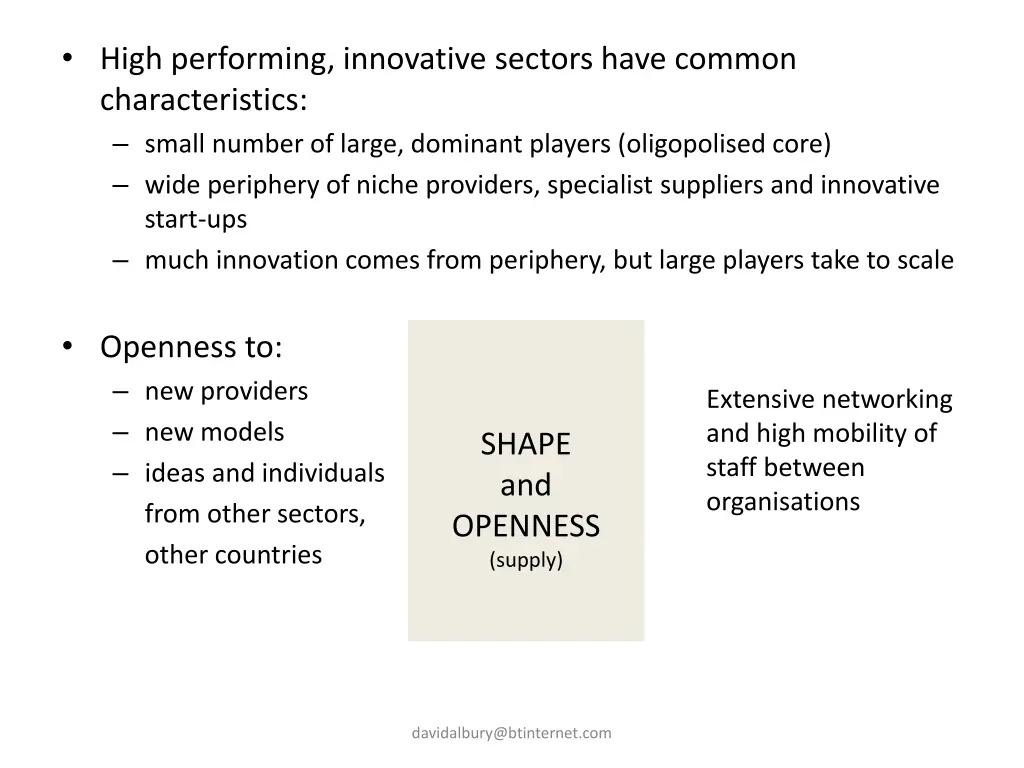 • High performing, innovative sectors have common characteristics:
– small number of large, dominant players (oligopolised core)
– wide periphery of niche providers, specialist suppliers and innovative start-ups
– much innovation comes from periphery, but large players take to scale

• Openness to:
– new providers
– new models
– ideas and individuals from other sectors, other countries

SHAPE and OPENNESS (supply)

Extensive networking and high mobility of staff between organisations

davidalbury@btinternet.com